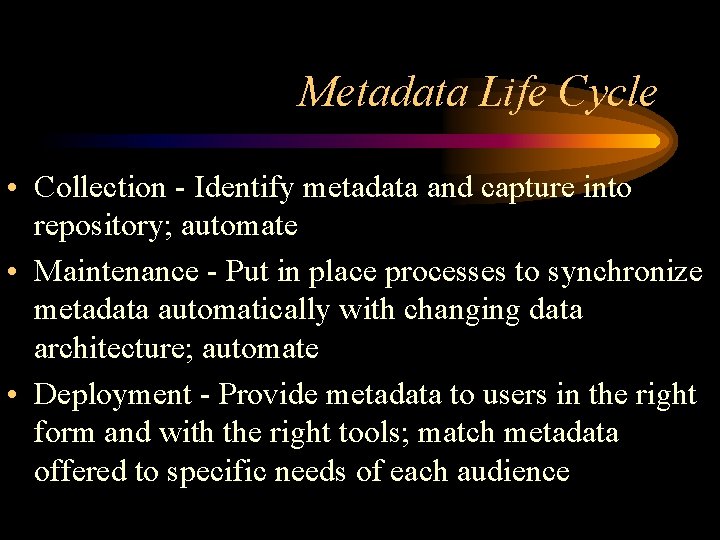 Metadata Life Cycle

• Collection - Identify metadata and capture into repository; automate

• Maintenance - Put in place processes to synchronize metadata automatically with changing data architecture; automate

• Deployment - Provide metadata to users in the right form and with the right tools; match metadata offered to specific needs of each audience